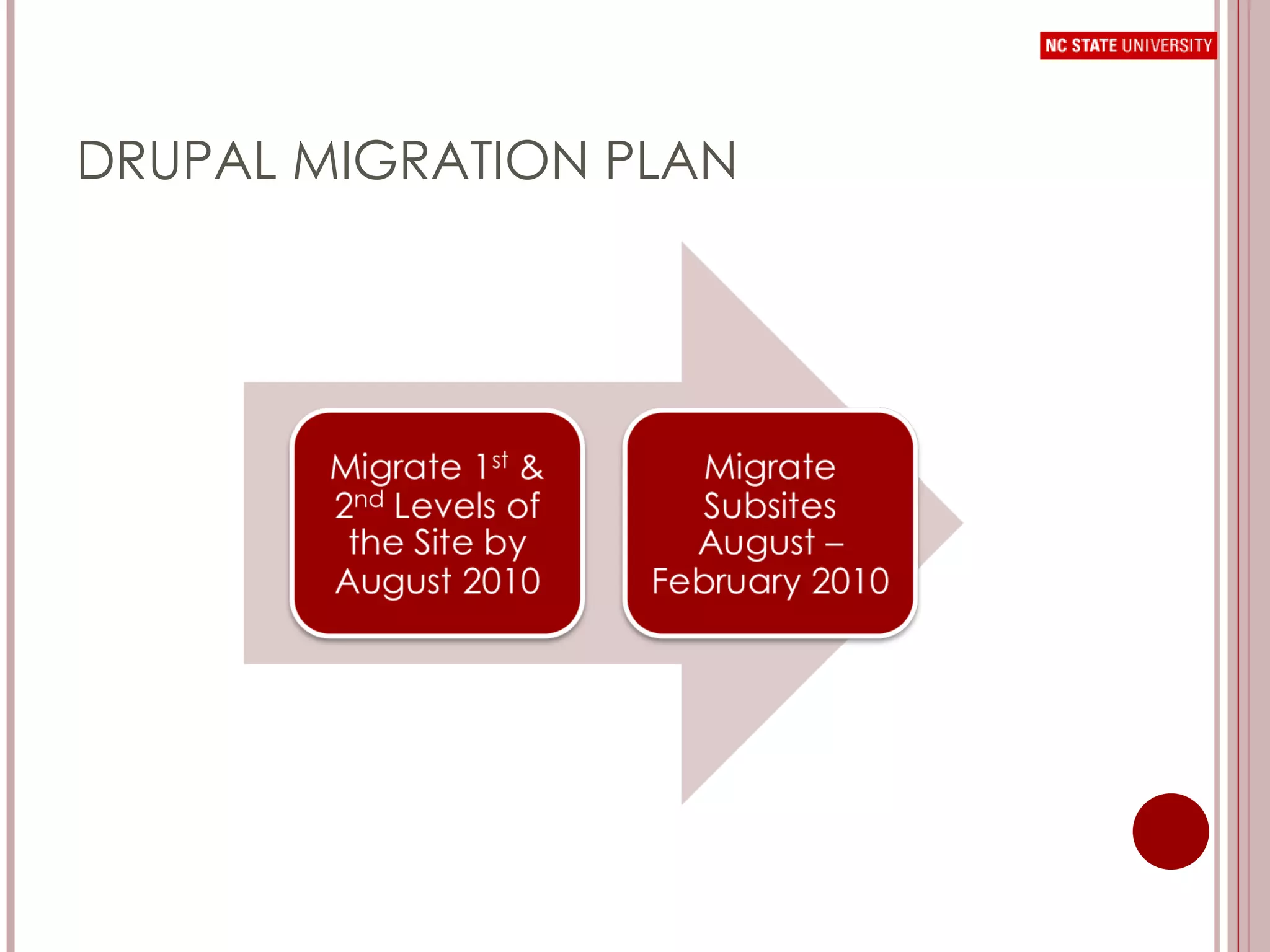 NC STATE UNIVERSITY

DRUPAL MIGRATION PLAN

Migrate 1st & 2nd Levels of the Site by August 2010

Migrate Subsites August – February 2010